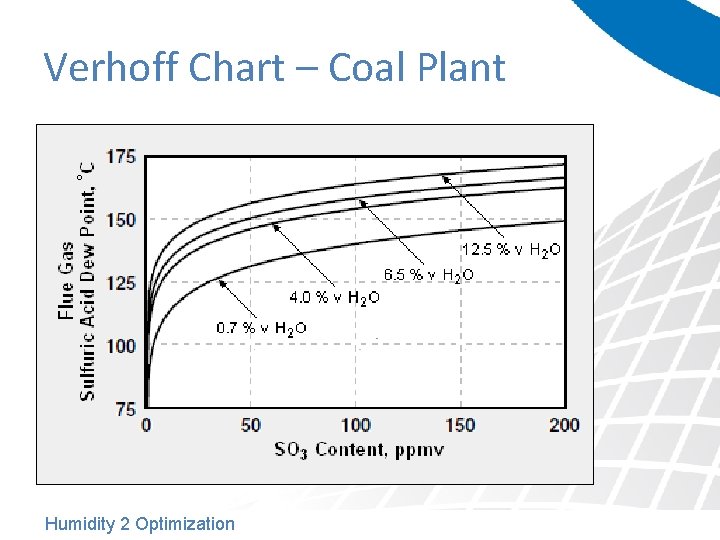 Verhoff Chart – Coal Plant

Flue Gas
Sulfuric Acid Dew Point, °C

175
150
125
100
75

12.5 % v $H_2O$
6.5 % v $H_2O$
4.0 % v $H_2O$
0.7 % v $H_2O$

0
50
100
150
200

$SO_3$ Content, ppmv

Humidity 2 Optimization